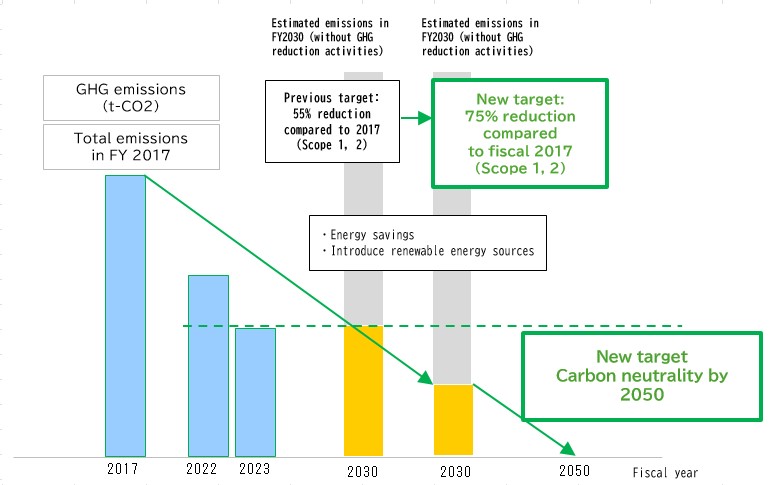 Estimated emissions in FY2030 (without GHG reduction activities)

Estimated emissions in FY2030 (without GHG reduction activities)

GHG emissions (t-CO2)

Total emissions in FY 2017

Previous target: 55% reduction compared to 2017 (Scope 1, 2)

New target: 75% reduction compared to fiscal 2017 (Scope 1, 2)

・Energy savings
・Introduce renewable energy sources

New target Carbon neutrality by 2050

2017 2022 2023 2030 2030 2050 Fiscal year